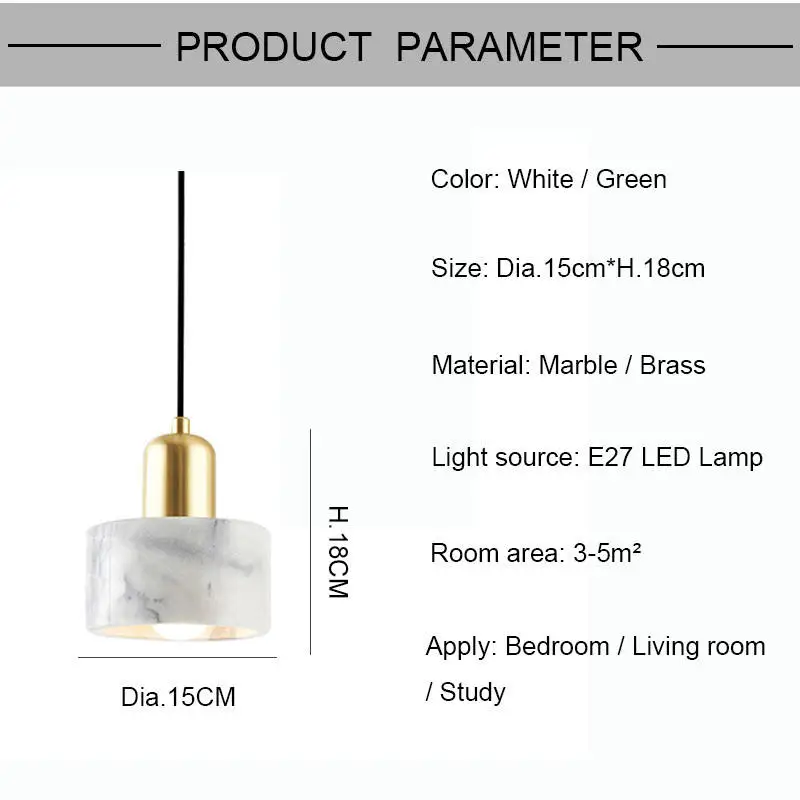 PRODUCT PARAMETER

H.18CM

Dia.15CM

Color: White / Green

Size: Dia.15cm*H.18cm

Material: Marble / Brass

Light source: E27 LED Lamp

Room area: 3-5m²

Apply: Bedroom / Living room / Study